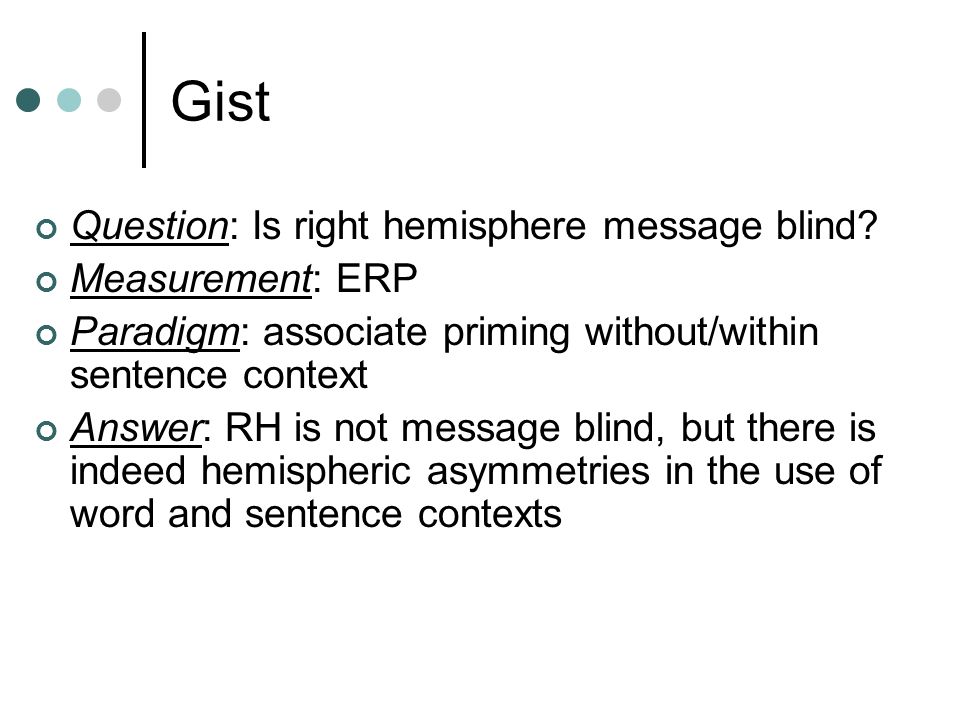 Gist

Question: Is right hemisphere message blind?
Measurement: ERP
Paradigm: associate priming without/within sentence context
Answer: RH is not message blind, but there is indeed hemispheric asymmetries in the use of word and sentence contexts